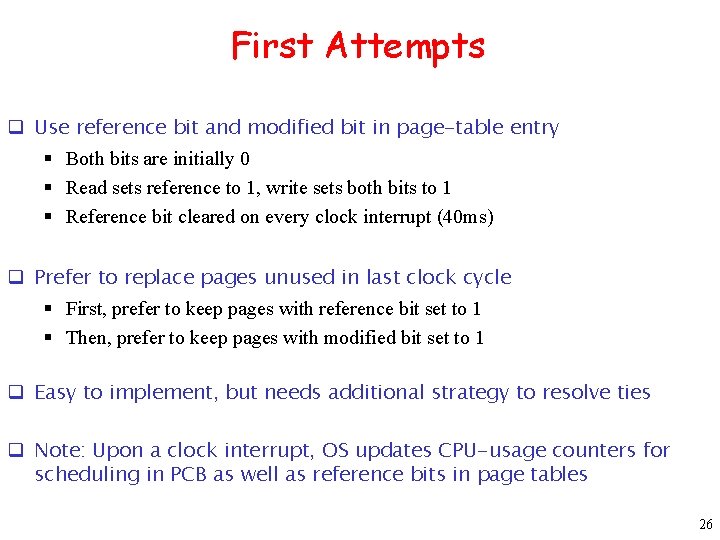 First Attempts

❑ Use reference bit and modified bit in page-table entry

▪ Both bits are initially 0
▪ Read sets reference to 1, write sets both bits to 1
▪ Reference bit cleared on every clock interrupt (40ms)

❑ Prefer to replace pages unused in last clock cycle

▪ First, prefer to keep pages with reference bit set to 1
▪ Then, prefer to keep pages with modified bit set to 1

❑ Easy to implement, but needs additional strategy to resolve ties

❑ Note: Upon a clock interrupt, OS updates CPU-usage counters for scheduling in PCB as well as reference bits in page tables

26